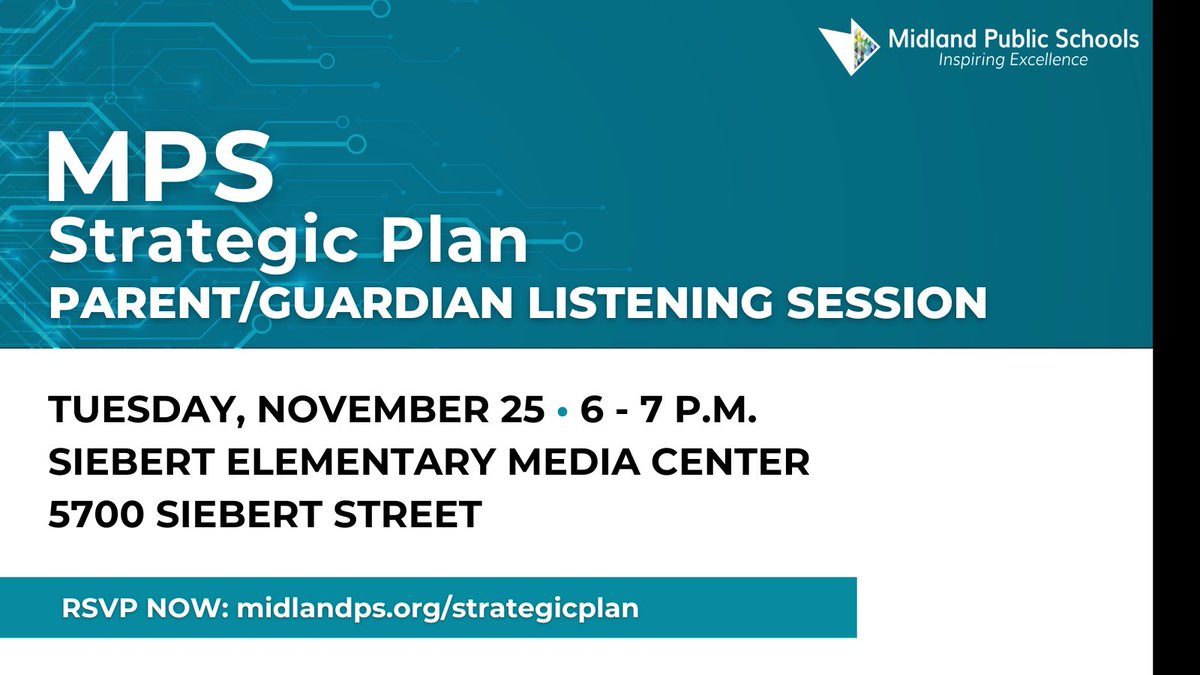 Midland Public Schools
Inspiring Excellence

MPS
Strategic Plan
PARENT/GUARDIAN LISTENING SESSION

TUESDAY, NOVEMBER 25 • 6 - 7 P.M.
SIEBERT ELEMENTARY MEDIA CENTER
5700 SIEBERT STREET

RSVP NOW: midlandps.org/strategicplan